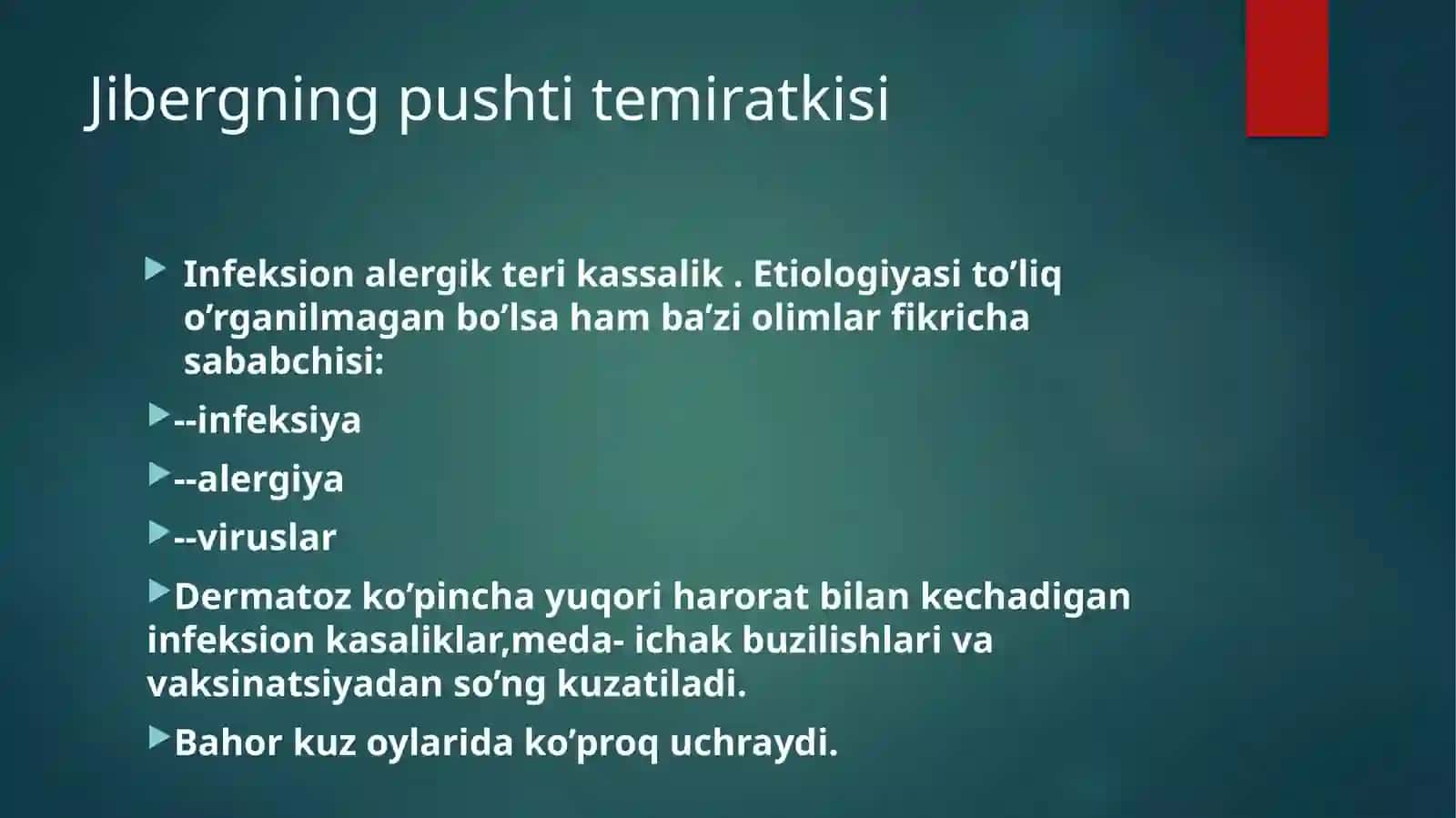 Jibergning pushti temiratkisi

Infeksion alergik teri kassalik . Etiologiyasi to’liq o’rganilmagan bo’lsa ham ba’zi olimlar fikricha sababchisi:

--infeksiya

--alergiya

--viruslar

Dermatoz ko’pincha yuqori harorat bilan kechadigan infeksion kasaliklar,meda- ichak buzilishlari va vaksinatsiyadan so’ng kuzatiladi.

Bahor kuz oylarida ko’proq uchraydi.